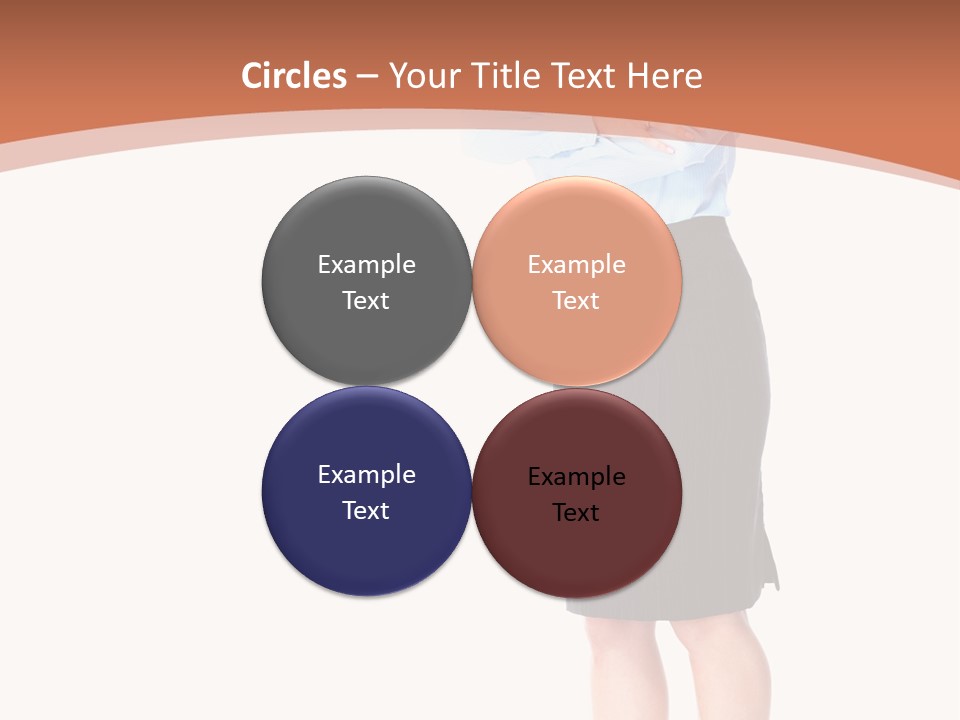 Circles – Your Title Text Here

Example Text

Example Text

Example Text

Example Text